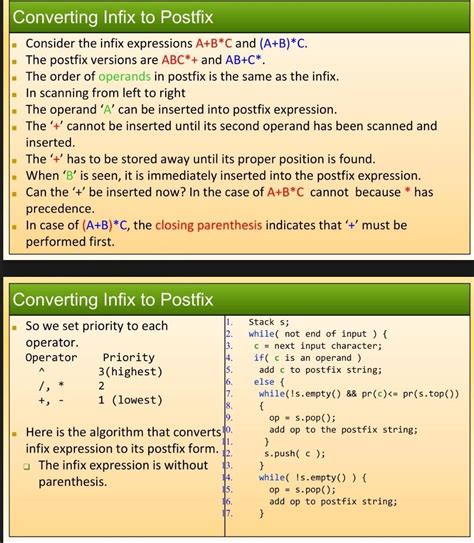 Converting Infix to Postfix

Consider the infix expressions A+B*C and (A+B)*C.
The postfix versions are ABC*+ and AB+C*.
The order of operands in postfix is the same as the infix.
In scanning from left to right
The operand 'A' can be inserted into postfix expression.
The '+' cannot be inserted until its second operand has been scanned and inserted.
The '+' has to be stored away until its proper position is found.
When 'B' is seen, it is immediately inserted into the postfix expression.
Can the '+' be inserted now? In the case of A+B*C cannot because * has precedence.
In case of (A+B)*C, the closing parenthesis indicates that '+' must be performed first.

Converting Infix to Postfix

So we set priority to each operator.

| Operator | Priority |
|---|---|
| ^ | 3(highest) |
| /, * | 2 |
| +, - | 1 (lowest) |

Here is the algorithm that converts infix expression to its postfix form.
The infix expression is without parenthesis.

1. Stack s;
2. while( not end of input ) {
3. c = next input character;
4. if( c is an operand )
5. add c to postfix string;
6. else {
7. while(!s.empty() && pr(c)<= pr(s.top())
8. {
9. op = s.pop();
10. add op to the postfix string;
11. }
12. s.push( c );
13. }
14. while( !s.empty() ) {
15. op = s.pop();
16. add op to postfix string;
17. }